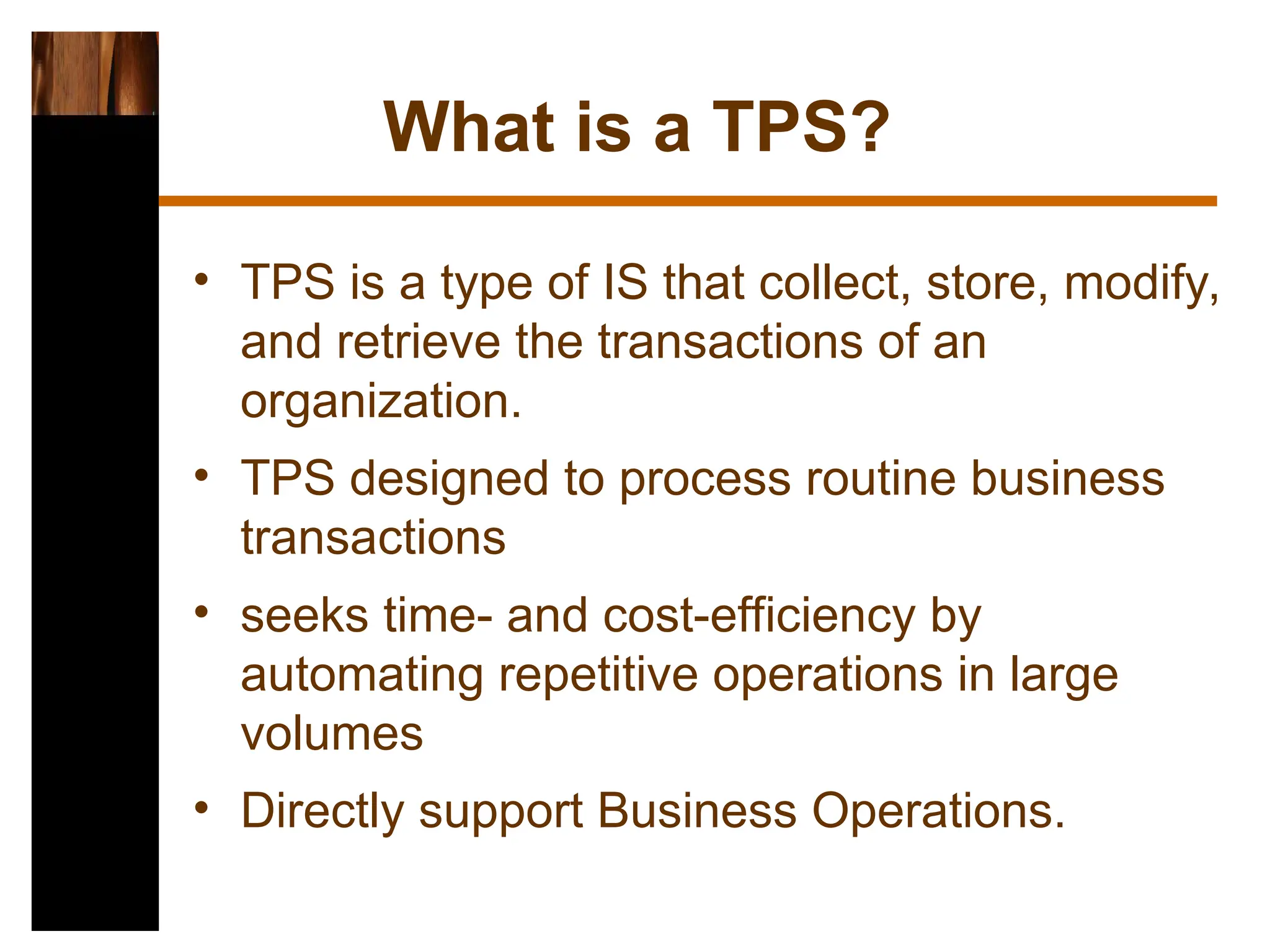 What is a TPS?

• TPS is a type of IS that collect, store, modify, and retrieve the transactions of an organization.

• TPS designed to process routine business transactions

• seeks time- and cost-efficiency by automating repetitive operations in large volumes

• Directly support Business Operations.